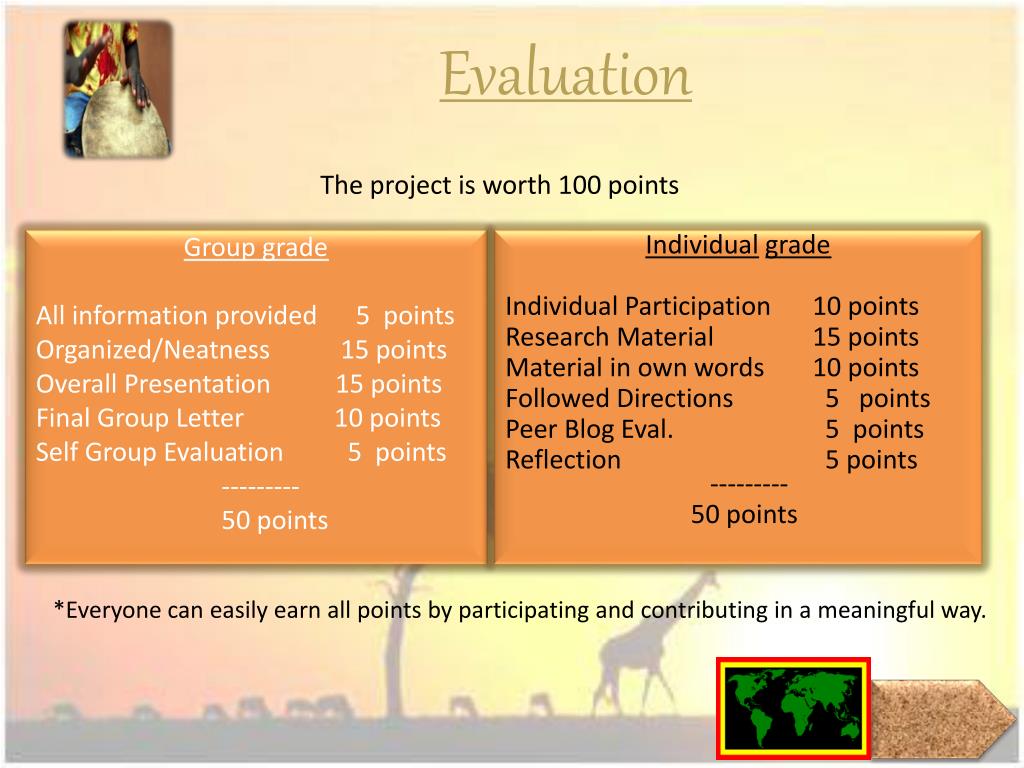 Evaluation

The project is worth 100 points

Group grade

All information provided 5 points
Organized/Neatness 15 points
Overall Presentation 15 points
Final Group Letter 10 points
Self Group Evaluation 5 points
---------
50 points

Individual grade

Individual Participation 10 points
Research Material 15 points
Material in own words 10 points
Followed Directions 5 points
Peer Blog Eval. 5 points
Reflection 5 points
---------
50 points

*Everyone can easily earn all points by participating and contributing in a meaningful way.